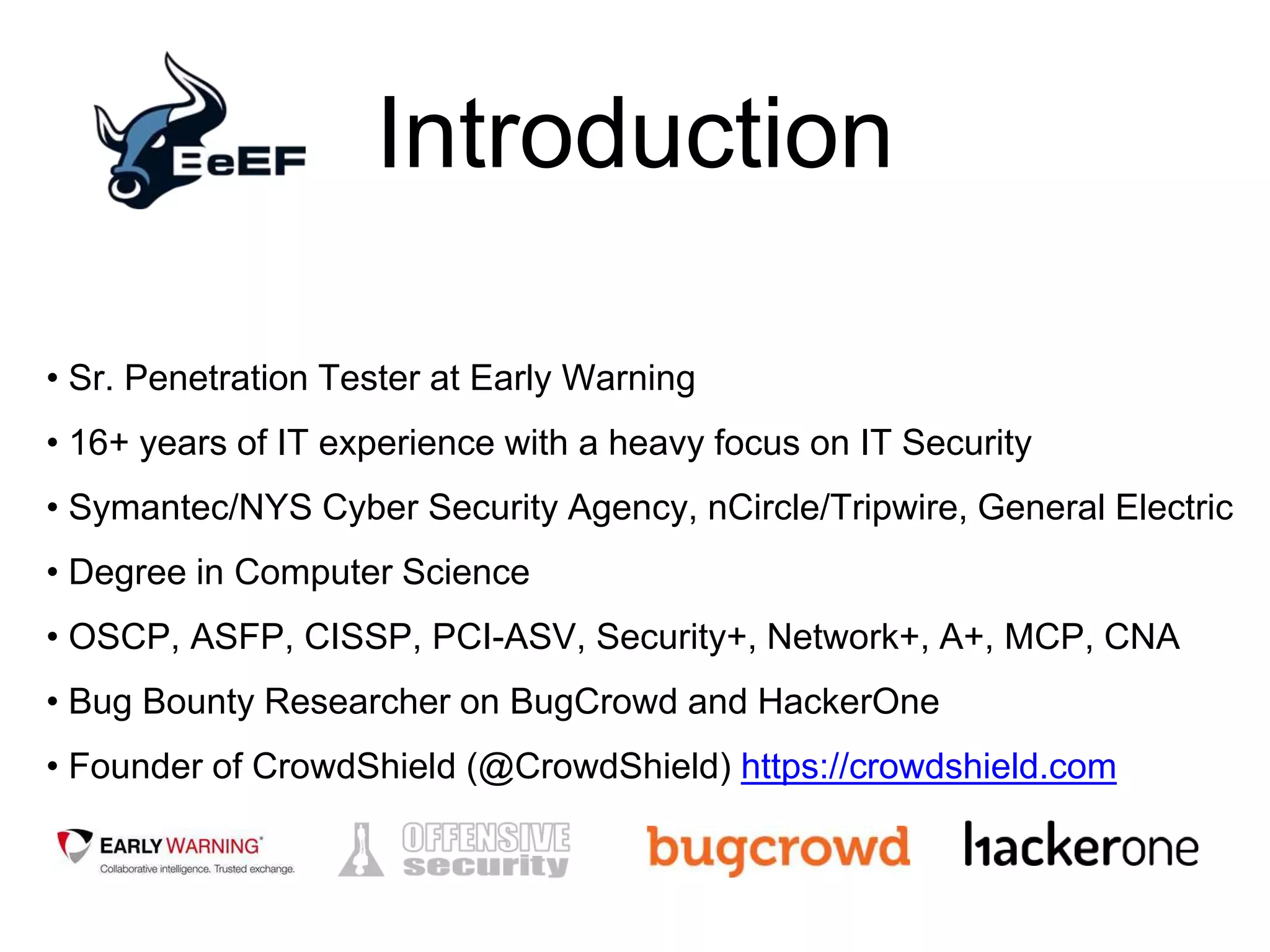 BeEF

Introduction

• Sr. Penetration Tester at Early Warning
• 16+ years of IT experience with a heavy focus on IT Security
• Symantec/NYS Cyber Security Agency, nCircle/Tripwire, General Electric
• Degree in Computer Science
• OSCP, ASFP, CISSP, PCI-ASV, Security+, Network+, A+, MCP, CNA
• Bug Bounty Researcher on BugCrowd and HackerOne
• Founder of CrowdShield (@CrowdShield) https://crowdshield.com

EARLY WARNING
Collaborative intelligence. Trusted exchange.

OFFENSIVE security

bugcrowd

hackerone